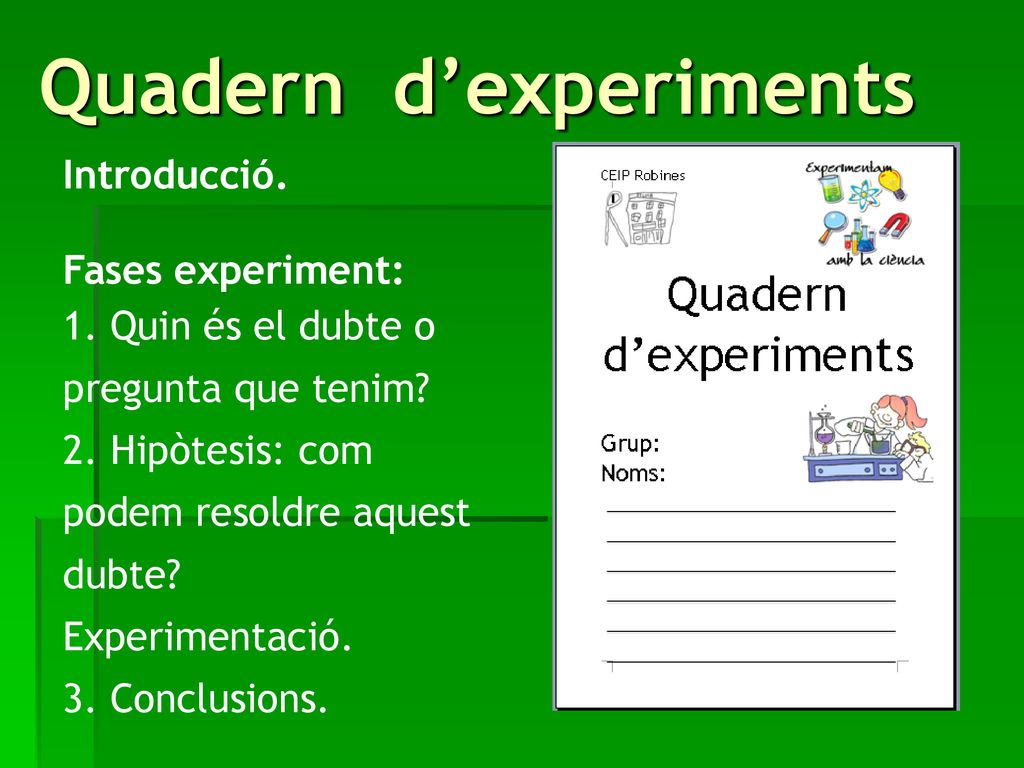 Quadern d’experiments

Introducció.

Fases experiment:
1. Quin és el dubte o pregunta que tenim?
2. Hipòtesis: com podem resoldre aquest dubte?
Experimentació.
3. Conclusions.

CEIP Robines

Experimentam amb la ciència

Quadern d’experiments

Grup:
Noms: